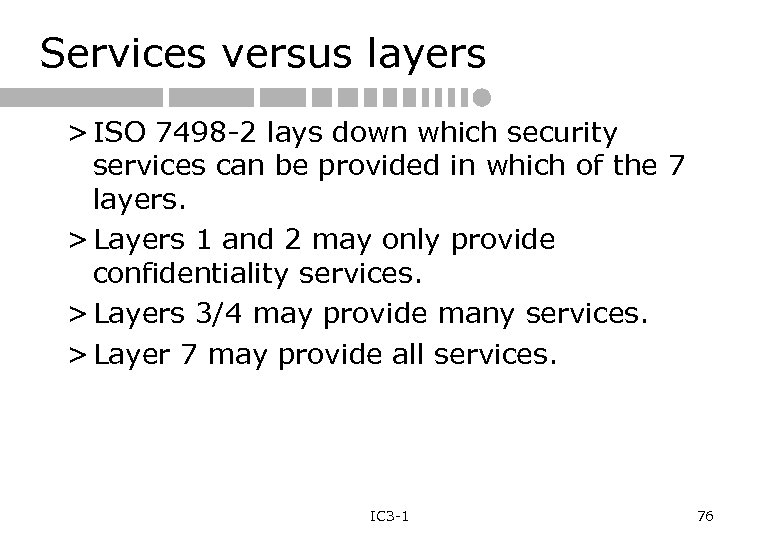 Services versus layers

> ISO 7498-2 lays down which security services can be provided in which of the 7 layers.

> Layers 1 and 2 may only provide confidentiality services.

> Layers 3/4 may provide many services.

> Layer 7 may provide all services.

IC3-1

76